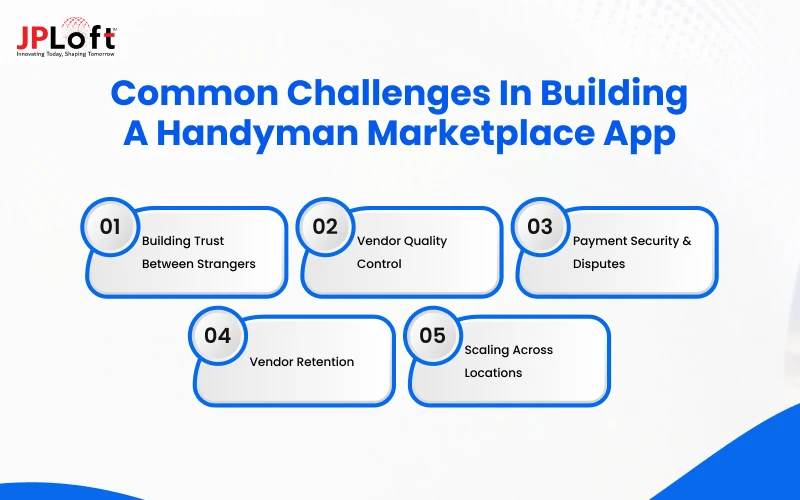 JPLoft
Innovating Today, Shaping Tomorrow

Common Challenges In Building A Handyman Marketplace App

01 Building Trust Between Strangers

02 Vendor Quality Control

03 Payment Security & Disputes

04 Vendor Retention

05 Scaling Across Locations